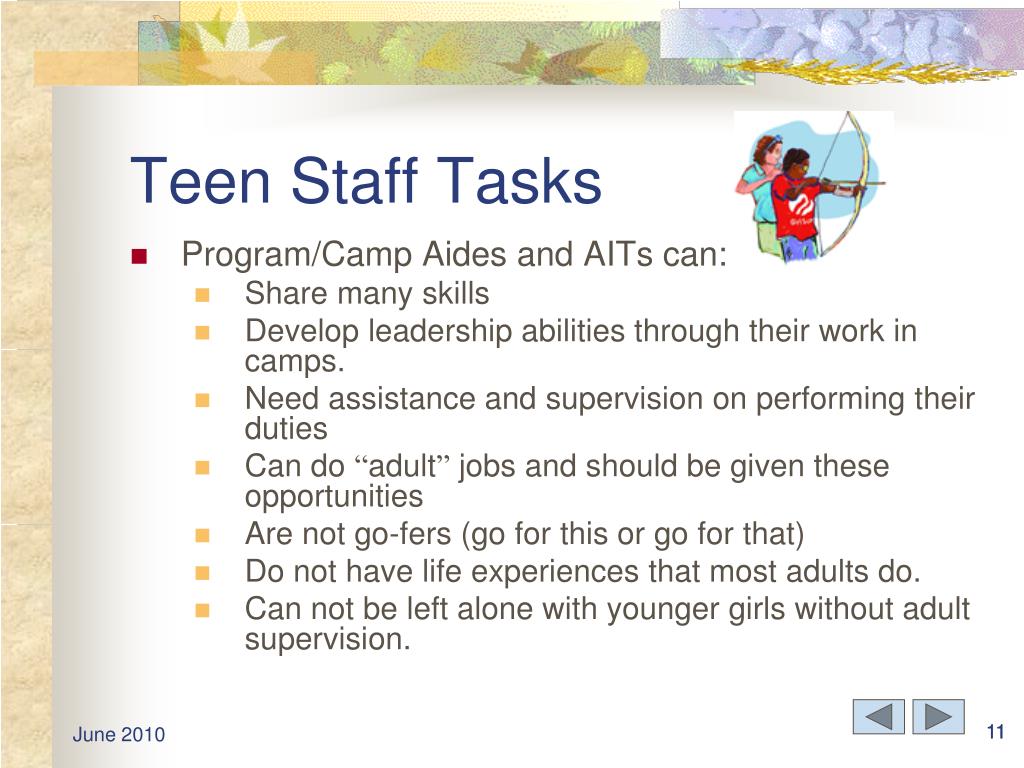 Teen Staff Tasks

Program/Camp Aides and AITs can:

Share many skills

Develop leadership abilities through their work in camps.

Need assistance and supervision on performing their duties

Can do “adult” jobs and should be given these opportunities

Are not go-fers (go for this or go for that)

Do not have life experiences that most adults do.

Can not be left alone with younger girls without adult supervision.

June 2010

11